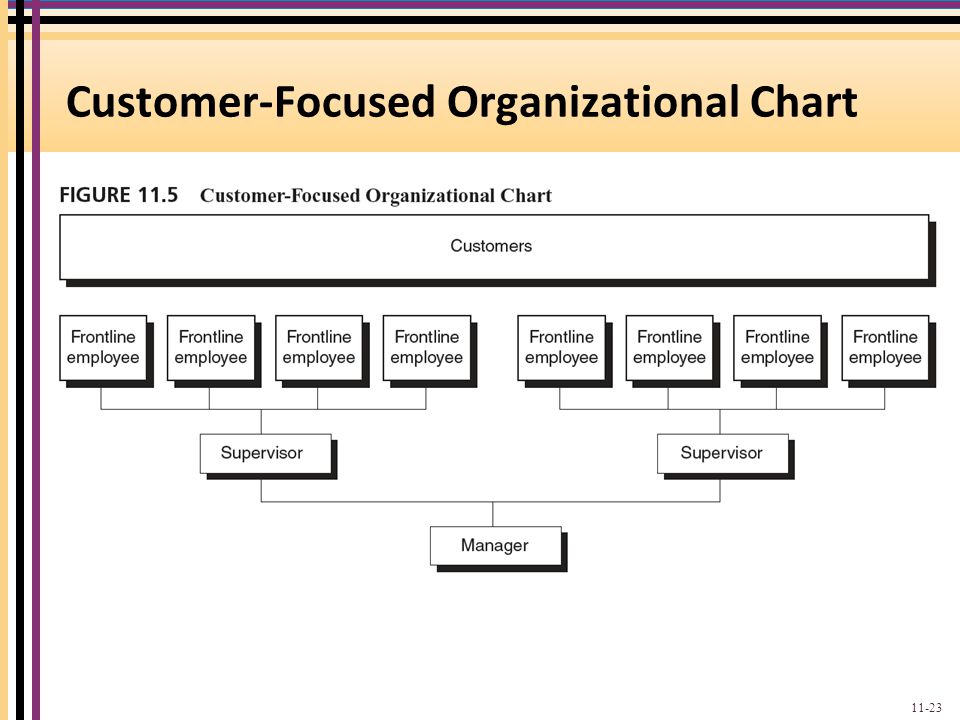 Customer-Focused Organizational Chart

FIGURE 11.5 Customer-Focused Organizational Chart

Customers

Frontline employee

Frontline employee

Frontline employee

Frontline employee

Frontline employee

Frontline employee

Frontline employee

Frontline employee

Supervisor

Supervisor

Manager

11-23